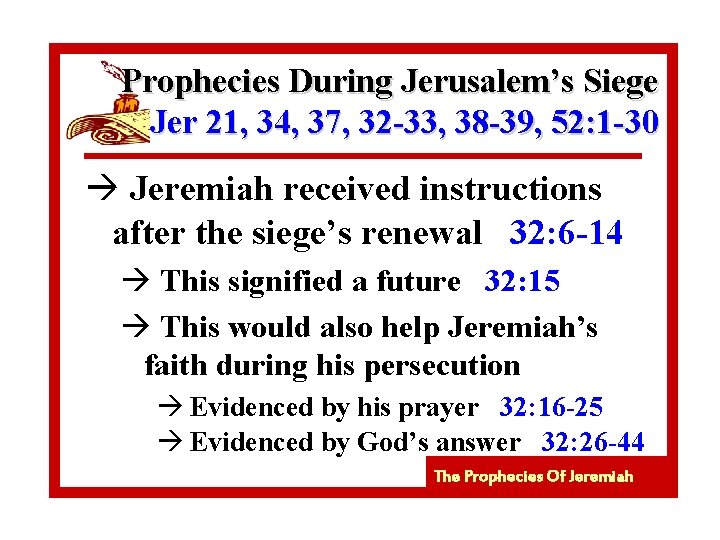 Prophecies During Jerusalem's Siege
Jer 21, 34, 37, 32-33, 38-39, 52:1-30

→ Jeremiah received instructions after the siege's renewal 32:6-14

→ This signified a future 32:15

→ This would also help Jeremiah's faith during his persecution

→ Evidenced by his prayer 32:16-25

→ Evidenced by God's answer 32:26-44

The Prophecies Of Jeremiah